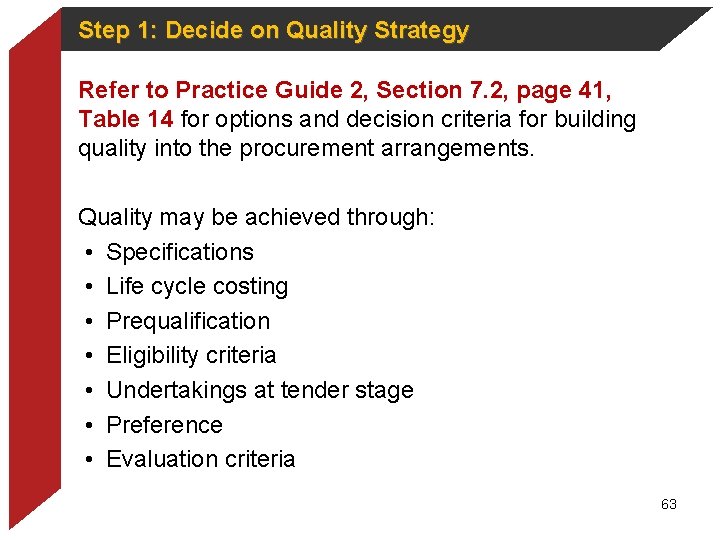 Step 1: Decide on Quality Strategy

Refer to Practice Guide 2, Section 7.2, page 41, Table 14 for options and decision criteria for building quality into the procurement arrangements.

Quality may be achieved through:
• Specifications
• Life cycle costing
• Prequalification
• Eligibility criteria
• Undertakings at tender stage
• Preference
• Evaluation criteria

63